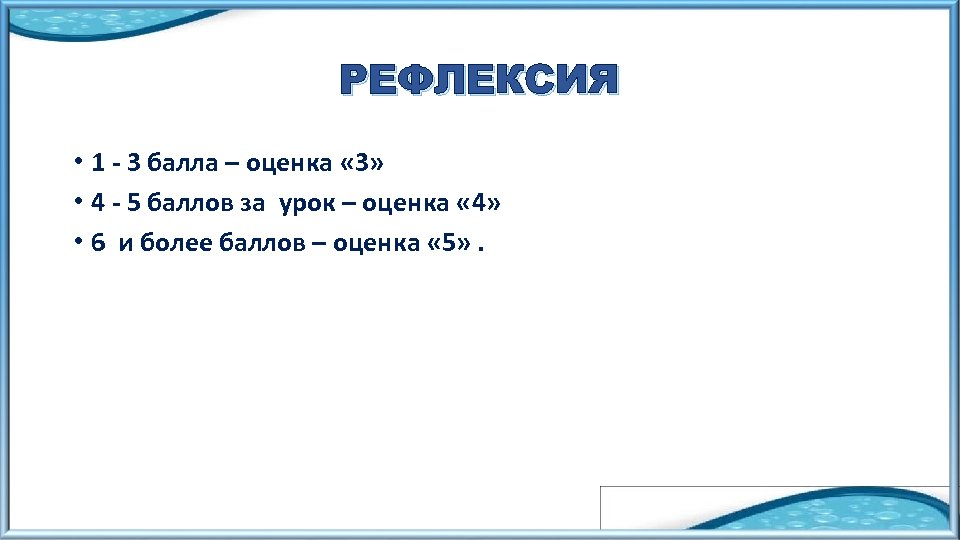 РЕФЛЕКСИЯ

• 1 - 3 балла – оценка «3»
• 4 - 5 баллов за урок – оценка «4»
• 6 и более баллов – оценка «5» .